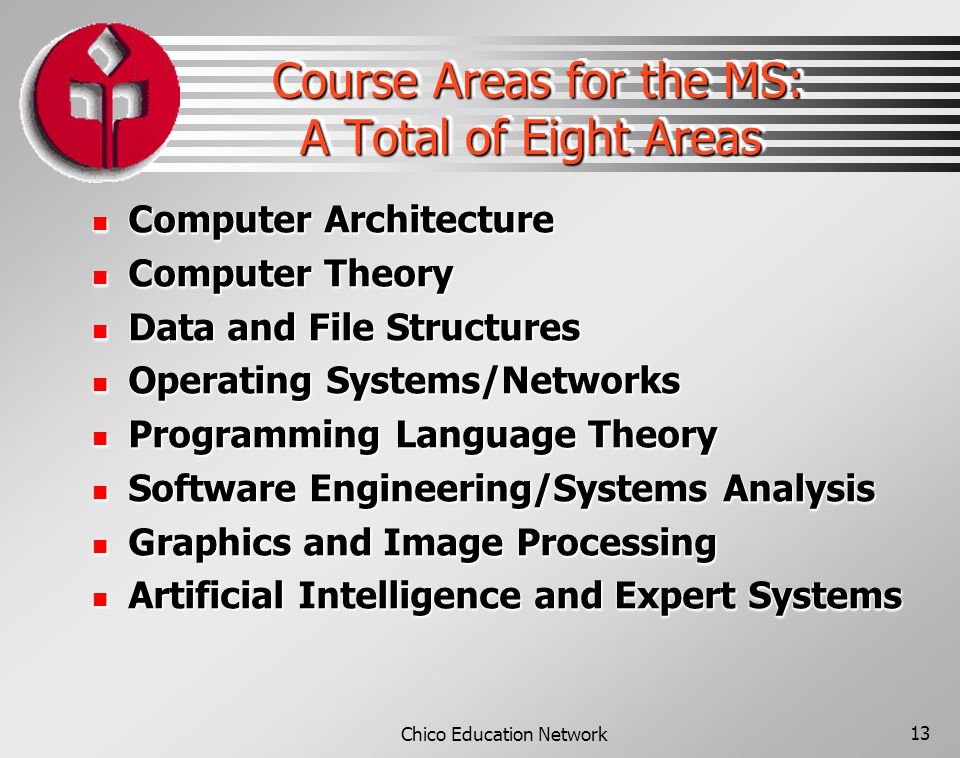 Course Areas for the MS:
A Total of Eight Areas

- Computer Architecture
- Computer Theory
- Data and File Structures
- Operating Systems/Networks
- Programming Language Theory
- Software Engineering/Systems Analysis
- Graphics and Image Processing
- Artificial Intelligence and Expert Systems

Chico Education Network

13